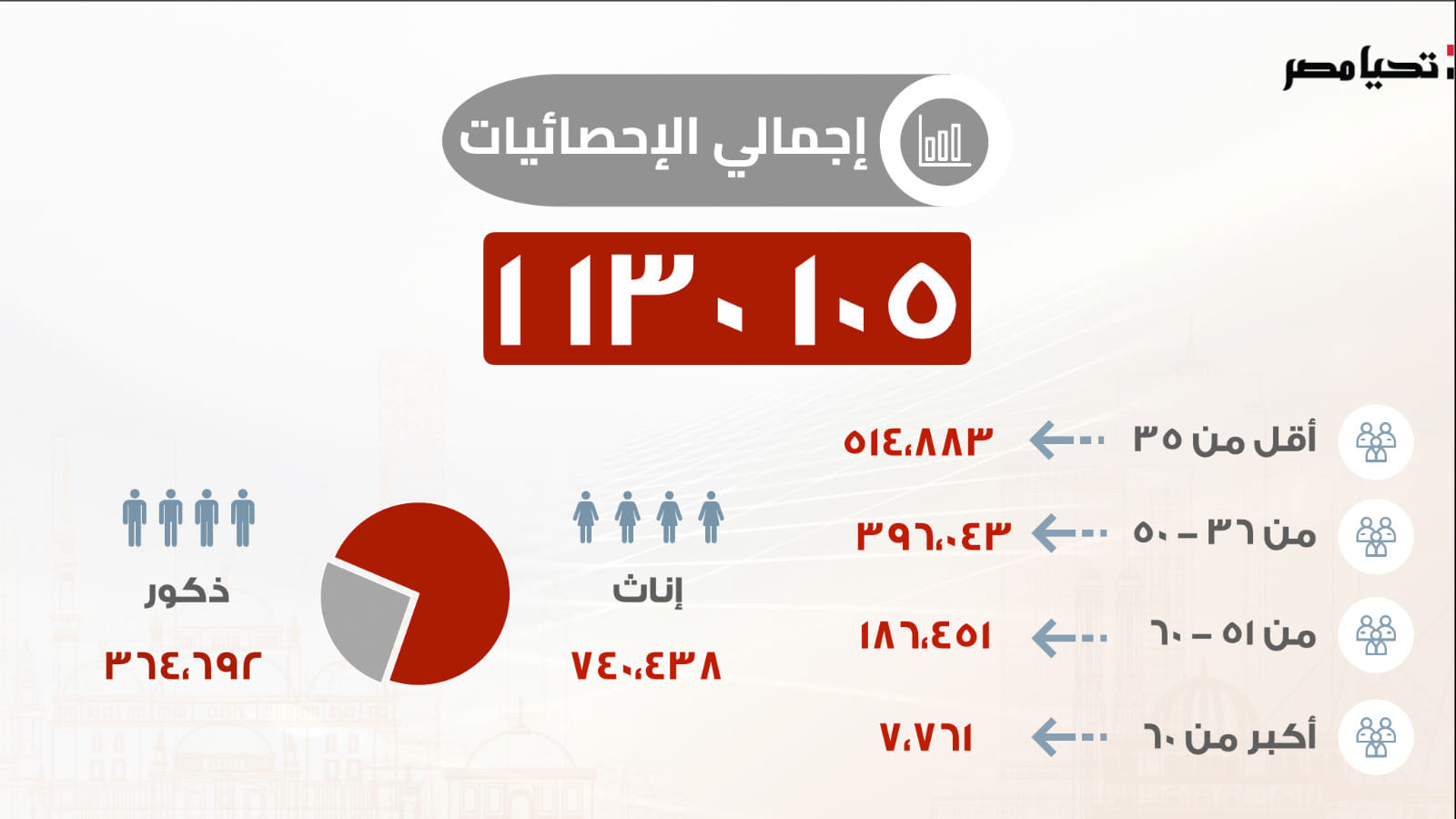 تحيا مصر

إجمالي الإحصائيات

١١٣٠١٠٥

أقل من ٣٥ ٥١٤،٨٨٣
من ٣٦ – ٥٠ ٣٩٦،٠٤٣
من ٥١ – ٦٠ ١٨٦،٤٥١
أكبر من ٦٠ ٧،٧٦١

إناث
٧٤٠،٤٣٨

ذكور
٣٦٤،٦٩٢